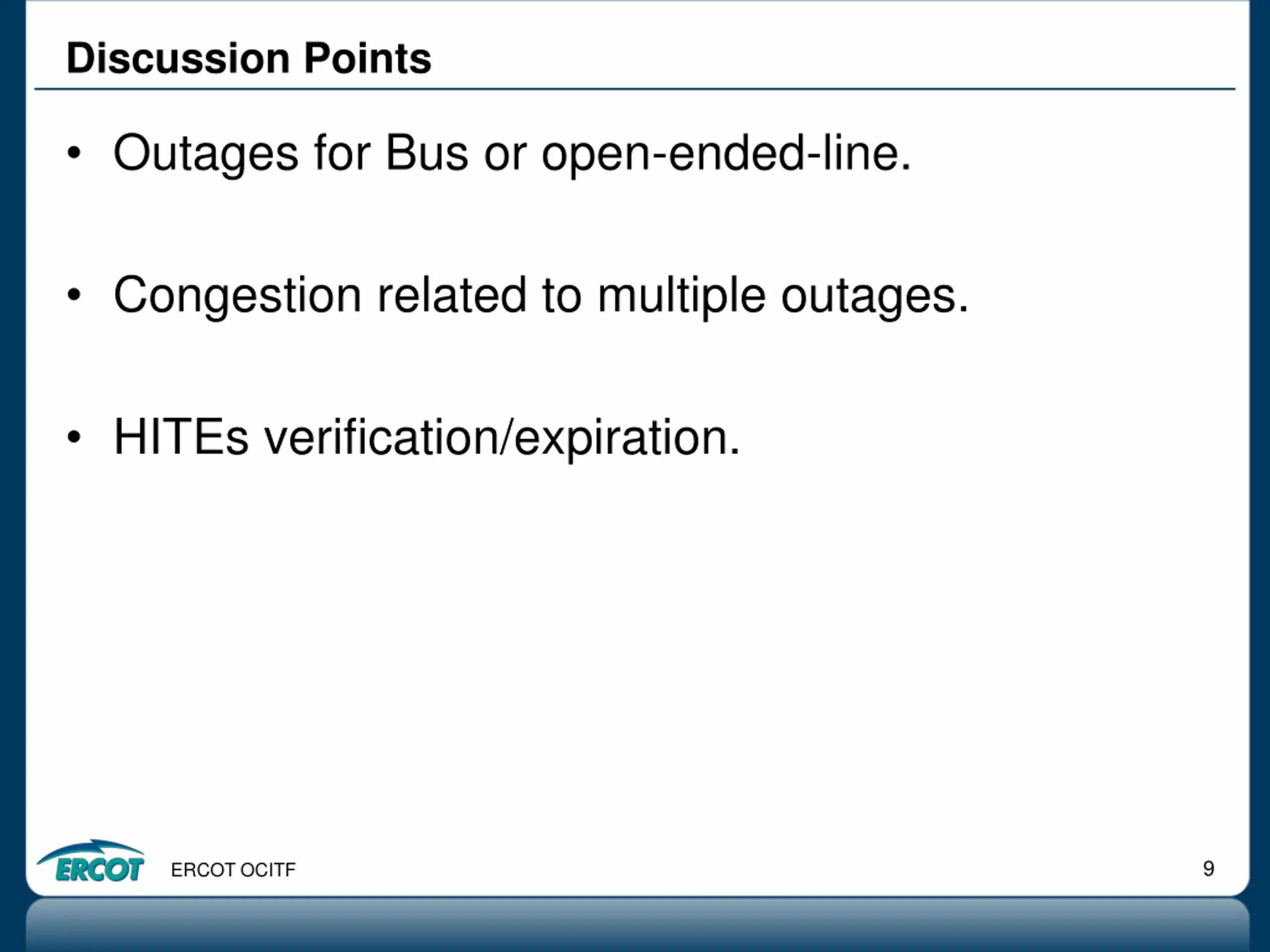 Discussion Points

• Outages for Bus or open-ended-line.

• Congestion related to multiple outages.

• HITEs verification/expiration.

ERCOT

ERCOT OCITF

9